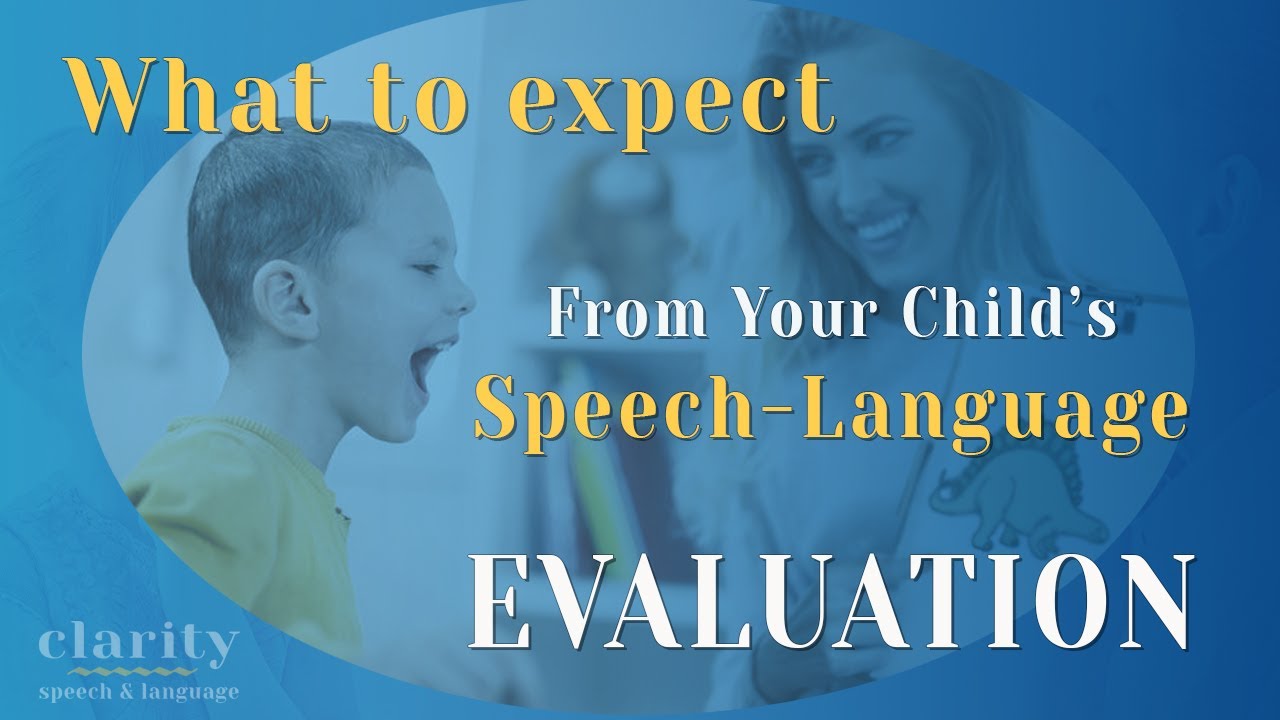 What to expect

From Your Child's
Speech-Language

EVALUATION

clarity
speech & language